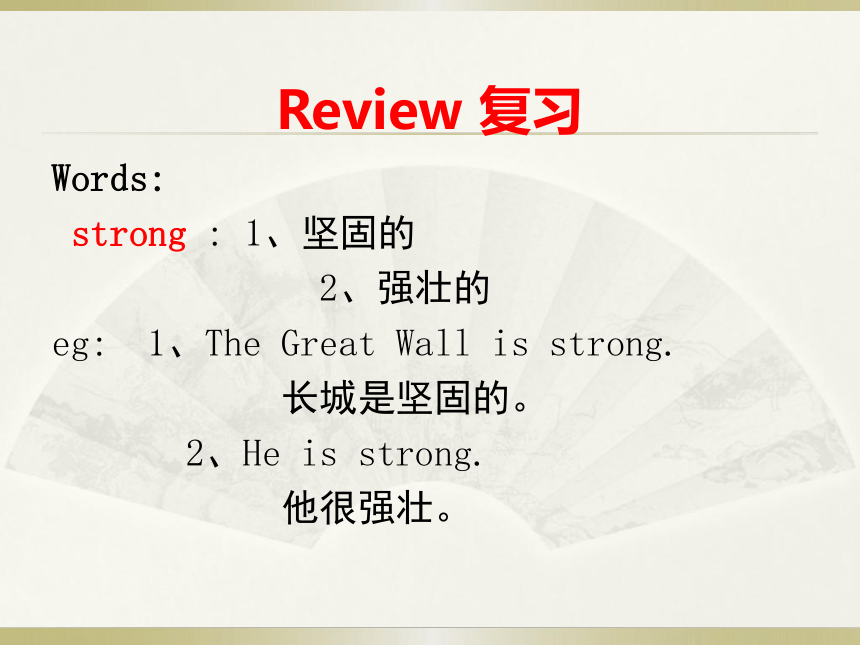 Review 复习

Words:

strong : 1、坚固的

2、强壮的

eg: 1、The Great Wall is strong.

长城是坚固的。

2、He is strong.

他很强壮。